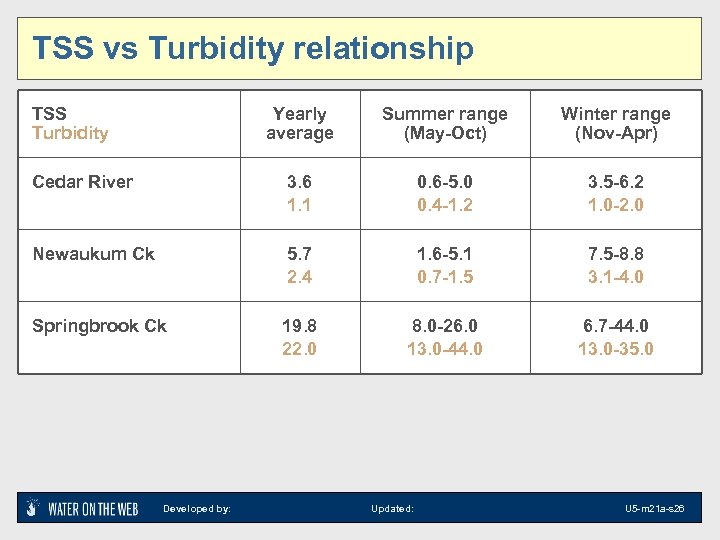 TSS vs Turbidity relationship

| TSS Turbidity | Yearly average | Summer range (May-Oct) | Winter range (Nov-Apr) |
|---|---|---|---|
| Cedar River | 3.6 1.1 | 0.6-5.0 0.4-1.2 | 3.5-6.2 1.0-2.0 |
| Newaukum Ck | 5.7 2.4 | 1.6-5.1 0.7-1.5 | 7.5-8.8 3.1-4.0 |
| Springbrook Ck | 19.8 22.0 | 8.0-26.0 13.0-44.0 | 6.7-44.0 13.0-35.0 |

WATER ON THE WEB Developed by: Updated: U5-m21a-s26